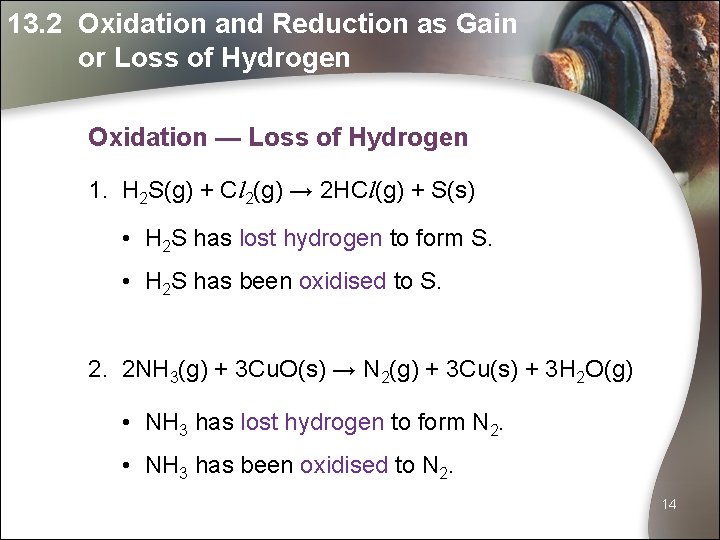 13.2 Oxidation and Reduction as Gain or Loss of Hydrogen

Oxidation — Loss of Hydrogen

1. $H_2S(g) + Cl_2(g) \rightarrow 2HCl(g) + S(s)$

• $H_2S$ has lost hydrogen to form S.

• $H_2S$ has been oxidised to S.

2. $2NH_3(g) + 3CuO(s) \rightarrow N_2(g) + 3Cu(s) + 3H_2O(g)$

• $NH_3$ has lost hydrogen to form $N_2$.

• $NH_3$ has been oxidised to $N_2$.

14